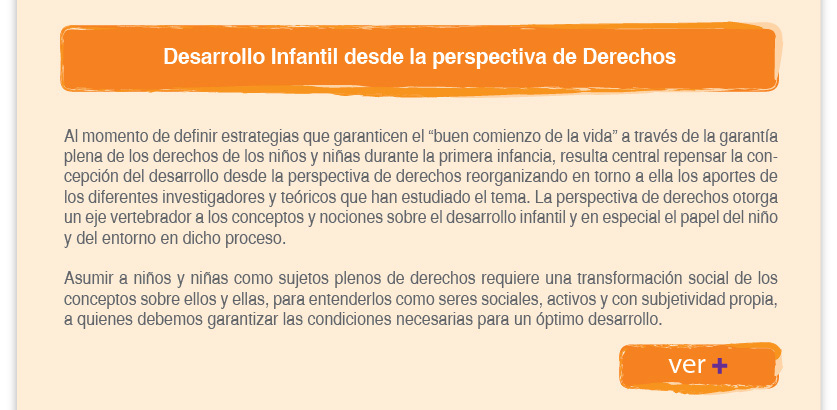 Desarrollo Infantil desde la perspectiva de Derechos

Al momento de definir estrategias que garanticen el “buen comienzo de la vida” a través de la garantía plena de los derechos de los niños y niñas durante la primera infancia, resulta central repensar la concepción del desarrollo desde la perspectiva de derechos reorganizando en torno a ella los aportes de los diferentes investigadores y teóricos que han estudiado el tema. La perspectiva de derechos otorga un eje vertebrador a los conceptos y nociones sobre el desarrollo infantil y en especial el papel del niño y del entorno en dicho proceso.

Asumir a niños y niñas como sujetos plenos de derechos requiere una transformación social de los conceptos sobre ellos y ellas, para entenderlos como seres sociales, activos y con subjetividad propia, a quienes debemos garantizar las condiciones necesarias para un óptimo desarrollo.

ver +